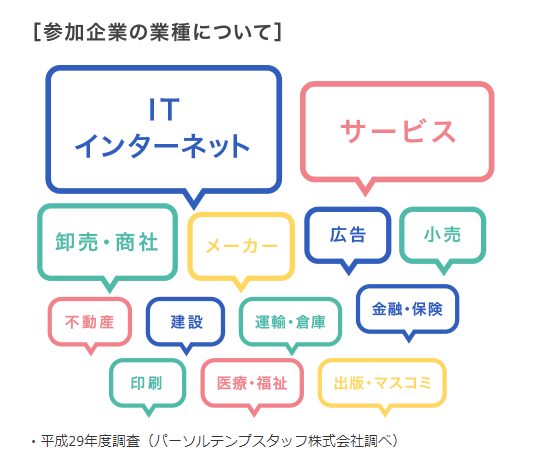 [参加企業の業種について]

IT
インターネット

サービス

卸売・商社

メーカー

広告

小売

不動産

建設

運輸・倉庫

金融・保険

印刷

医療・福祉

出版・マスコミ

・平成29年度調査（パーソルテンプスタッフ株式会社調べ）